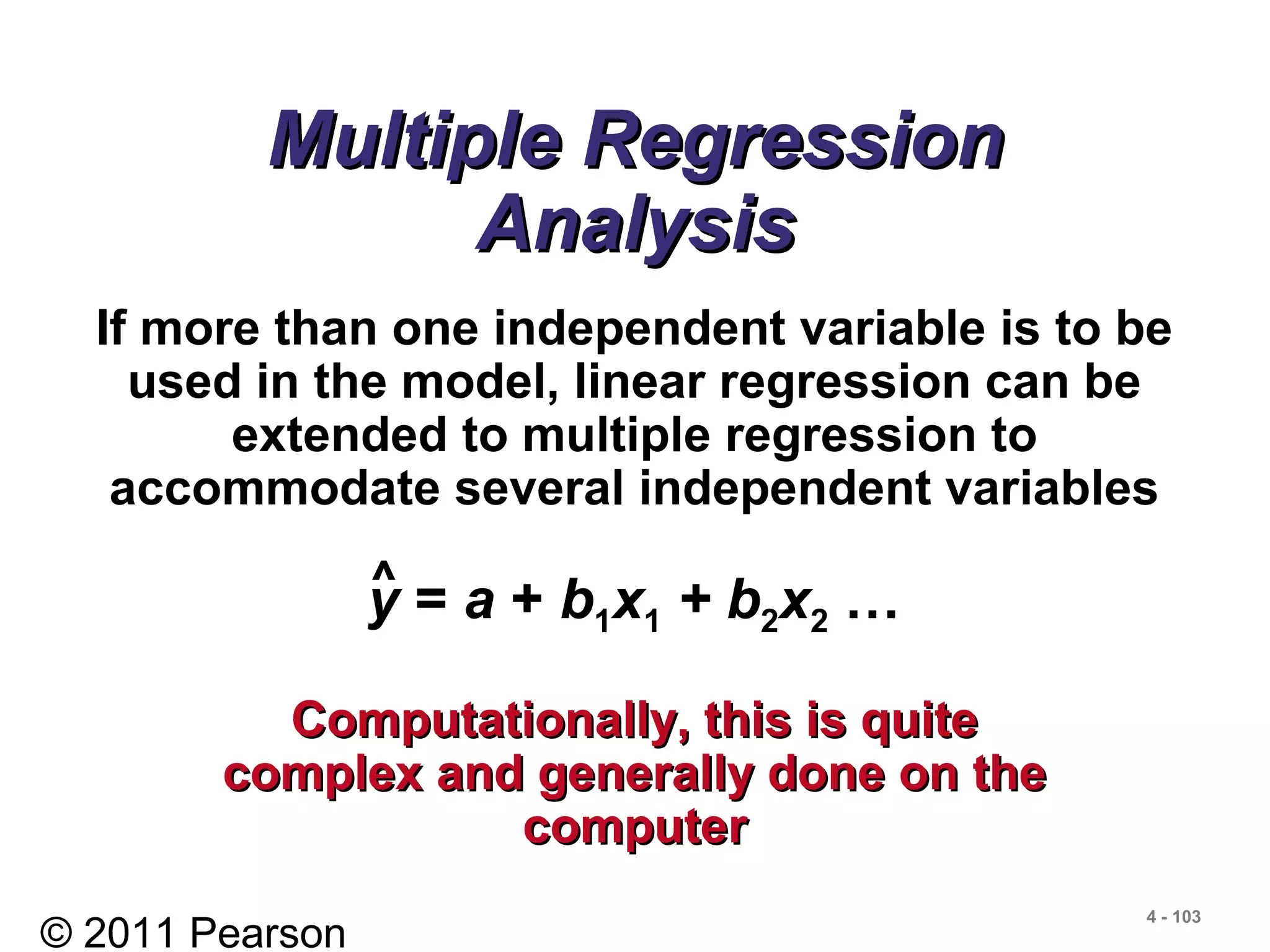 Multiple Regression Analysis

If more than one independent variable is to be used in the model, linear regression can be extended to multiple regression to accommodate several independent variables

$\hat{y} = a + b_1x_1 + b_2x_2 \ldots$

Computationally, this is quite complex and generally done on the computer

© 2011 Pearson

4 - 103